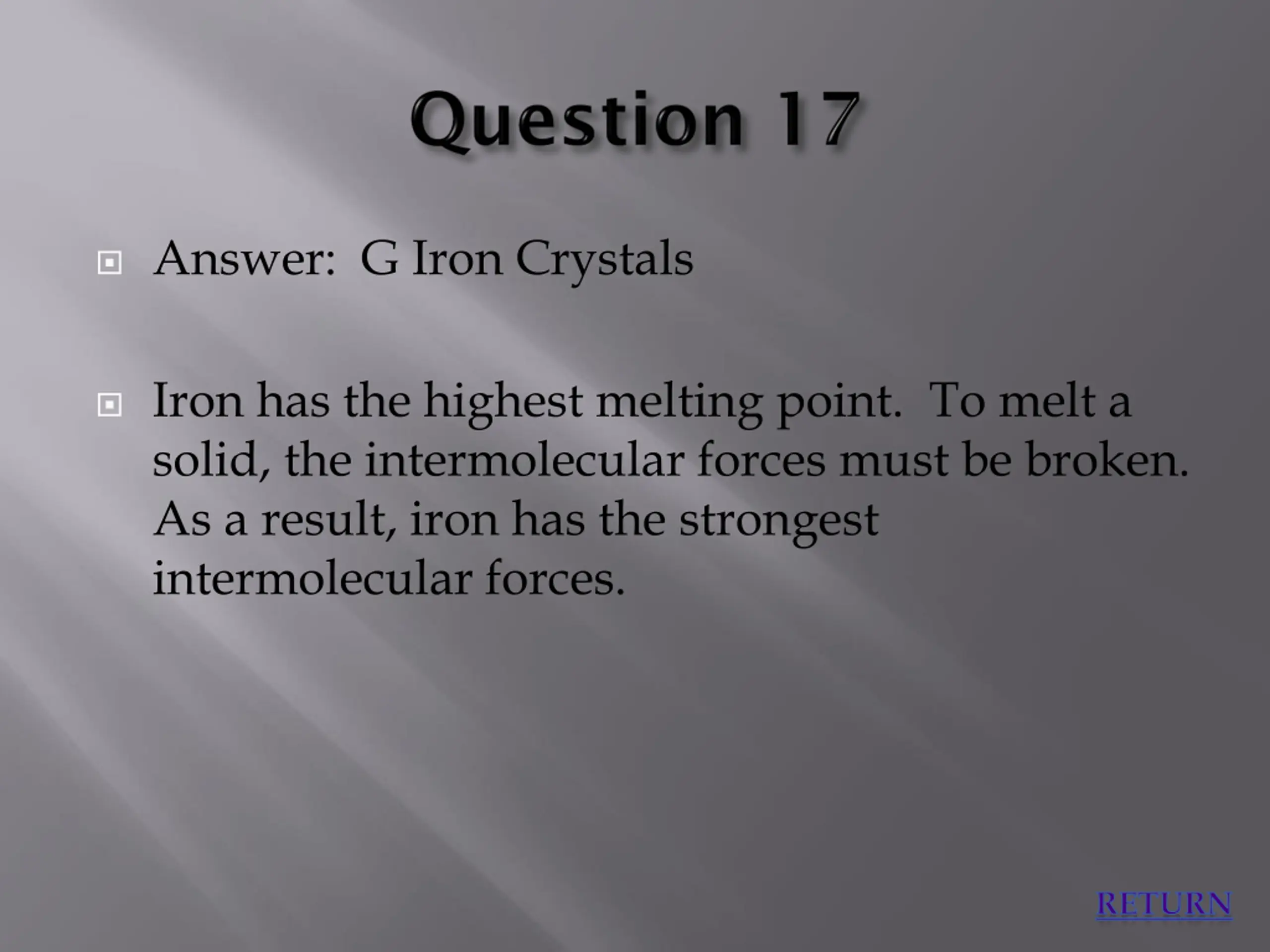 Question 17

Answer: G Iron Crystals

Iron has the highest melting point. To melt a solid, the intermolecular forces must be broken. As a result, iron has the strongest intermolecular forces.

RETURN